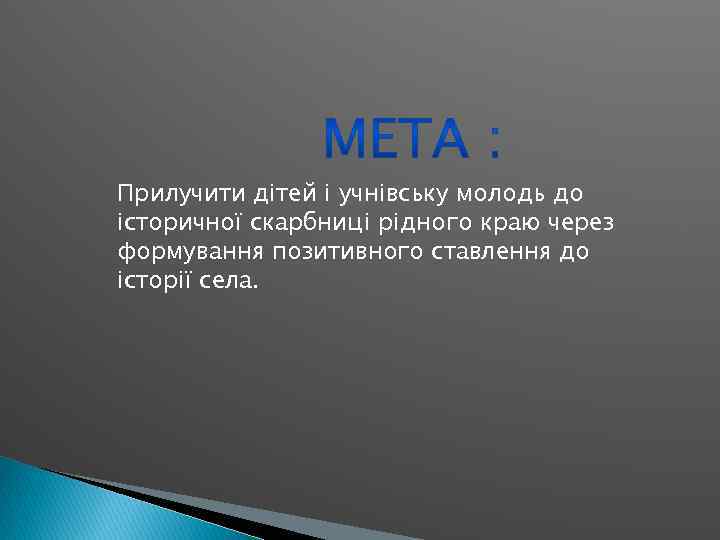 МЕТА :

Прилучити дітей і учнівську молодь до історичної скарбниці рідного краю через формування позитивного ставлення до історії села.